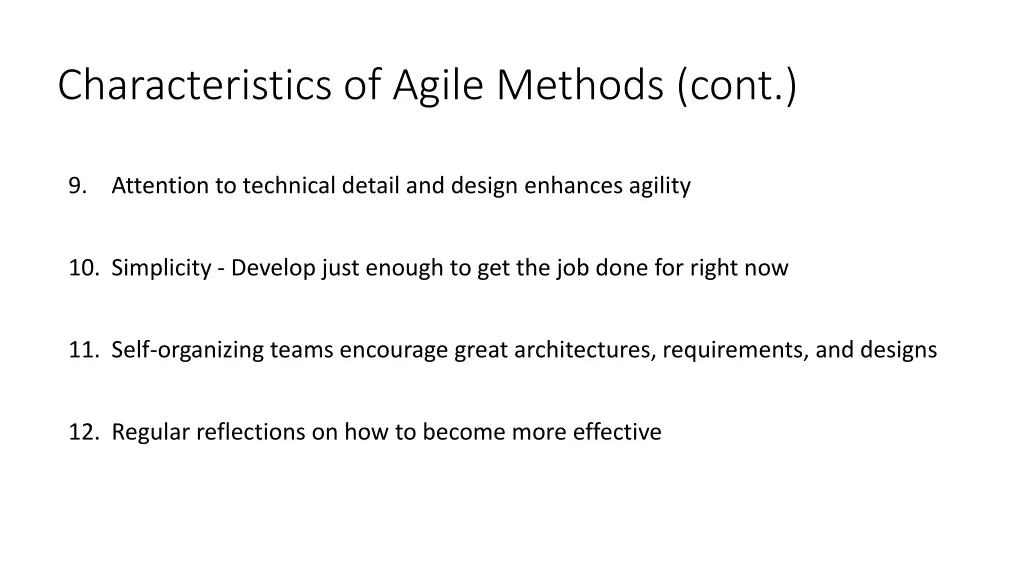 Characteristics of Agile Methods (cont.)

9. Attention to technical detail and design enhances agility

10. Simplicity - Develop just enough to get the job done for right now

11. Self-organizing teams encourage great architectures, requirements, and designs

12. Regular reflections on how to become more effective